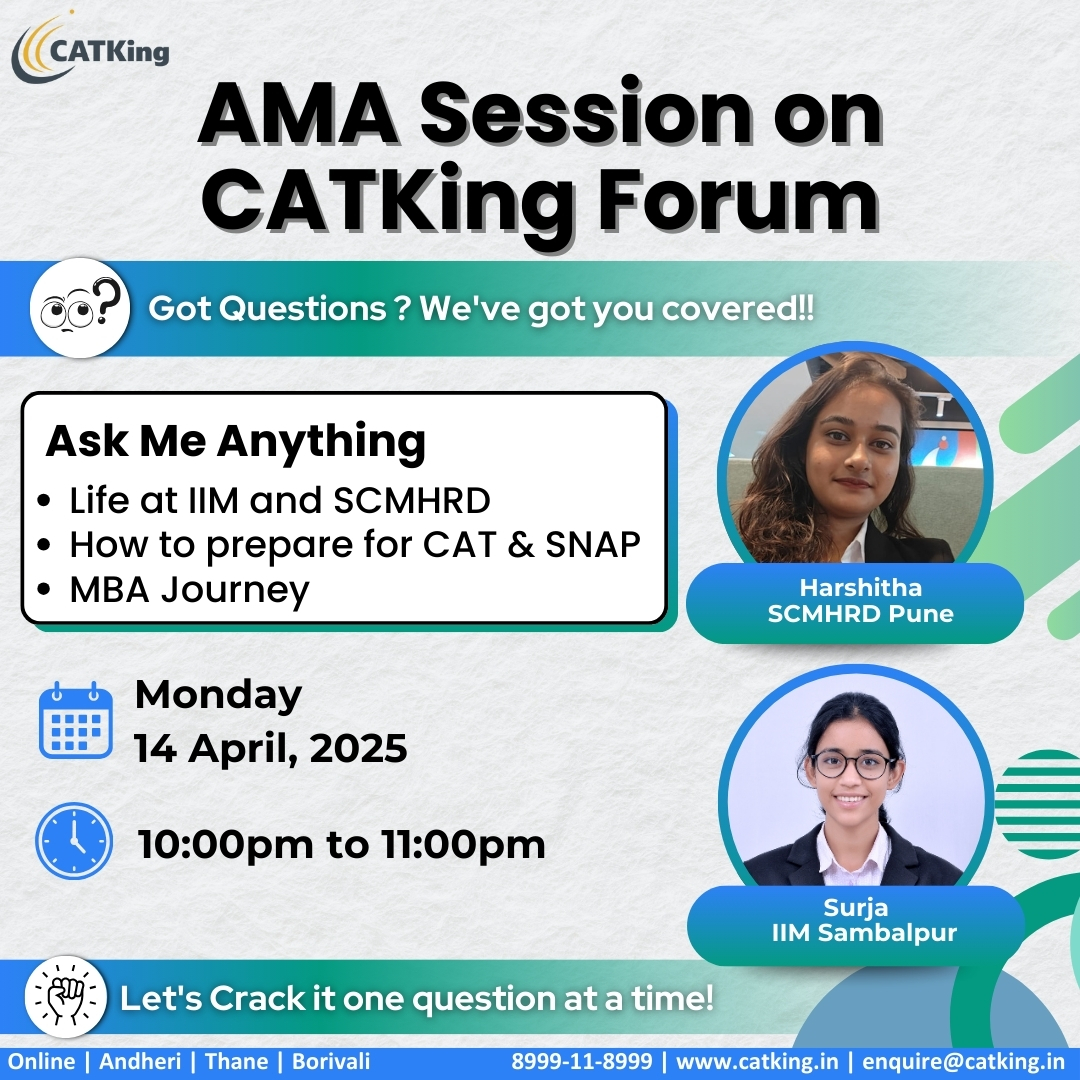 CATKing

AMA Session on CATKing Forum

Got Questions ? We've got you covered!!

Ask Me Anything
• Life at IIM and SCMHRD
• How to prepare for CAT & SNAP
• MBA Journey

Harshitha
SCMHRD Pune

Monday
14 April, 2025

10:00pm to 11:00pm

Surja
IIM Sambalpur

Let's Crack it one question at a time!

Online | Andheri | Thane | Borivali 8999-11-8999 | www.catking.in | enquire@catking.in